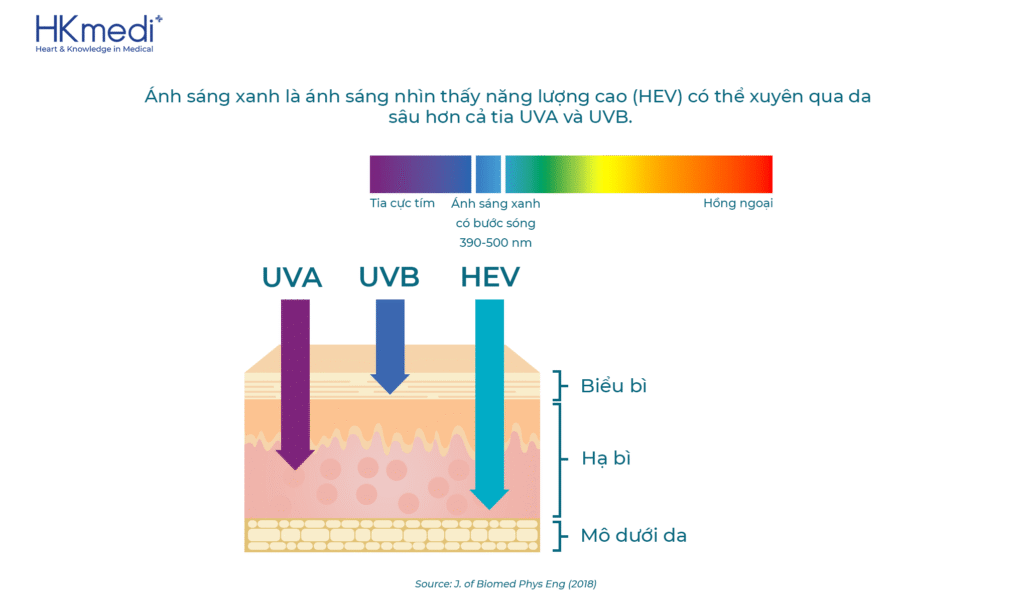 HKmedi
Heart & Knowledge in Medical

Ánh sáng xanh là ánh sáng nhìn thấy năng lượng cao (HEV) có thể xuyên qua da sâu hơn cả tia UVA và UVB.

Tia cực tím
Ánh sáng xanh có bước sóng 390-500 nm
Hồng ngoại

UVA
UVB
HEV

Biểu bì
Hạ bì
Mô dưới da

Source: J. of Biomed Phys Eng (2018)